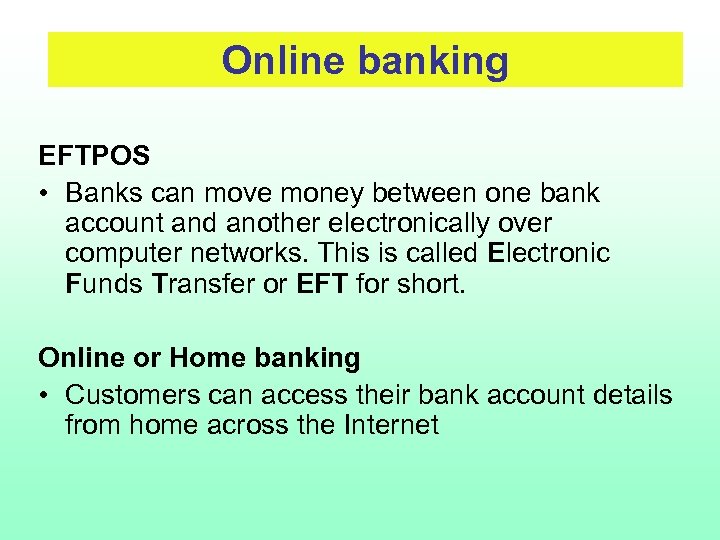 Online banking

EFTPOS

• Banks can move money between one bank account and another electronically over computer networks. This is called Electronic Funds Transfer or EFT for short.

Online or Home banking

• Customers can access their bank account details from home across the Internet